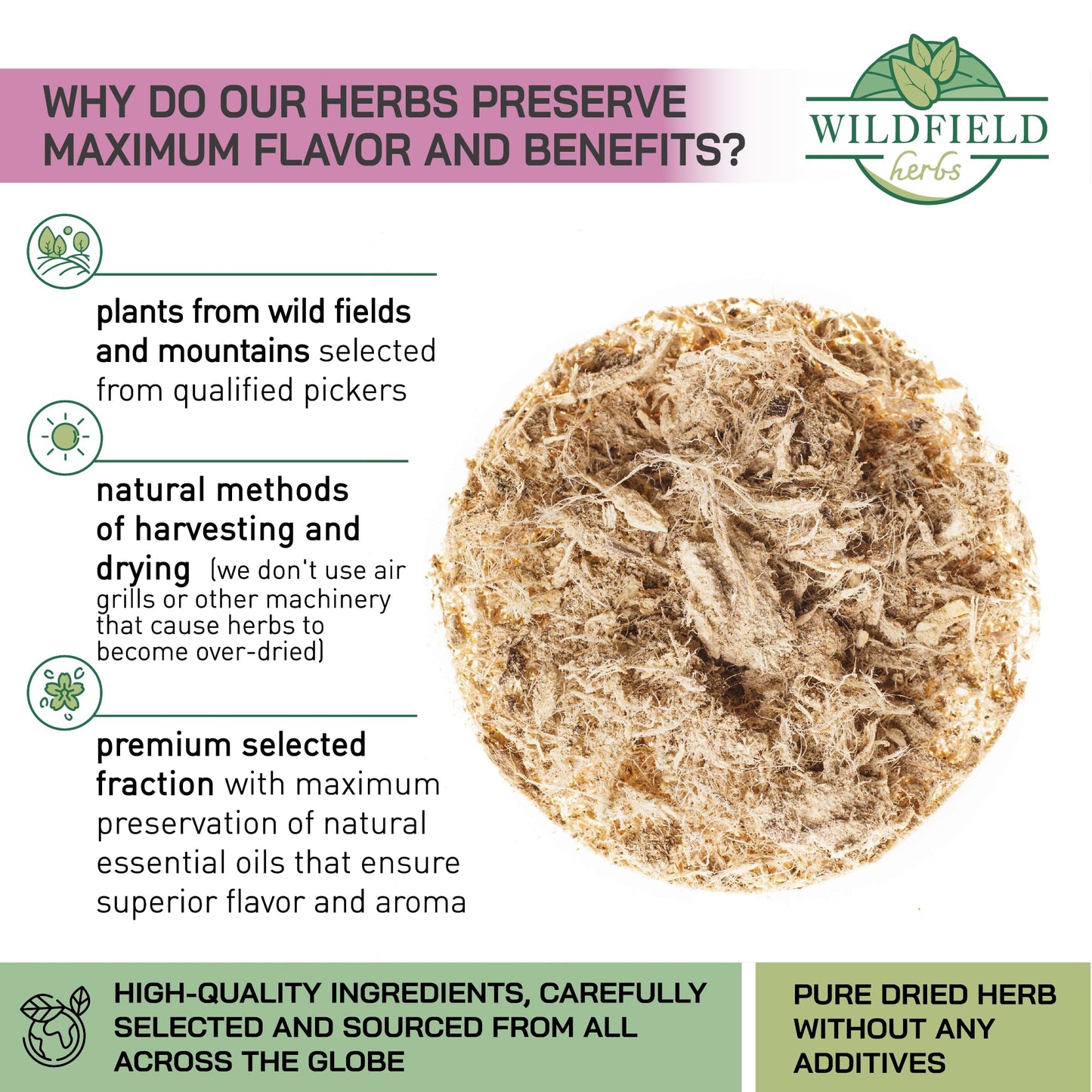 WHY DO OUR HERBS PRESERVE MAXIMUM FLAVOR AND BENEFITS?

WILDFIELD herbs

plants from wild fields and mountains selected from qualified pickers

natural methods of harvesting and drying (we don't use air grills or other machinery that cause herbs to become over-dried)

premium selected fraction with maximum preservation of natural essential oils that ensure superior flavor and aroma

HIGH-QUALITY INGREDIENTS, CAREFULLY SELECTED AND SOURCED FROM ALL ACROSS THE GLOBE

PURE DRIED HERB WITHOUT ANY ADDITIVES